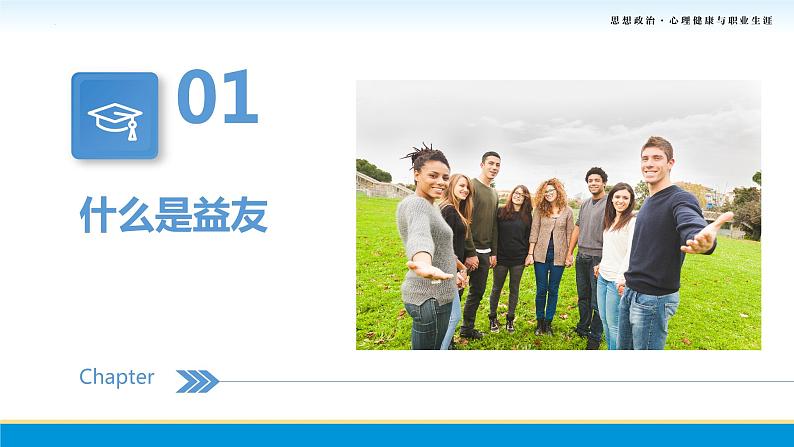 思想政治 · 心理健康与职业生涯

01

什么是益友

Chapter